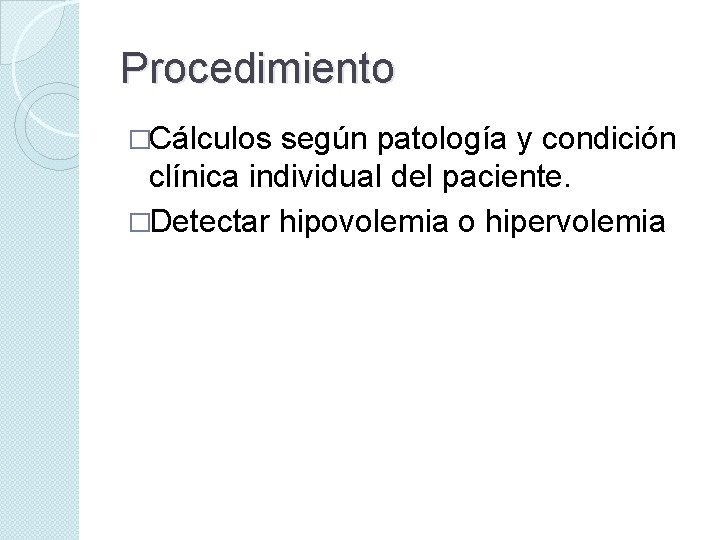 Procedimiento

□Cálculos según patología y condición clínica individual del paciente.

□Detectar hipovolemia o hipervolemia